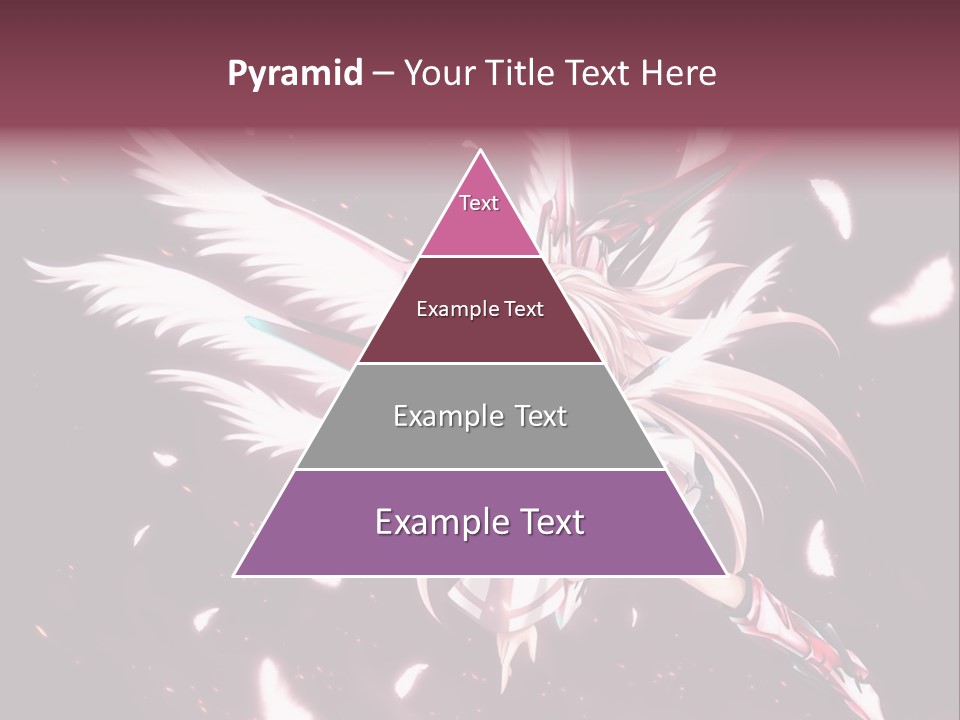 Pyramid – Your Title Text Here

Text

Example Text

Example Text

Example Text